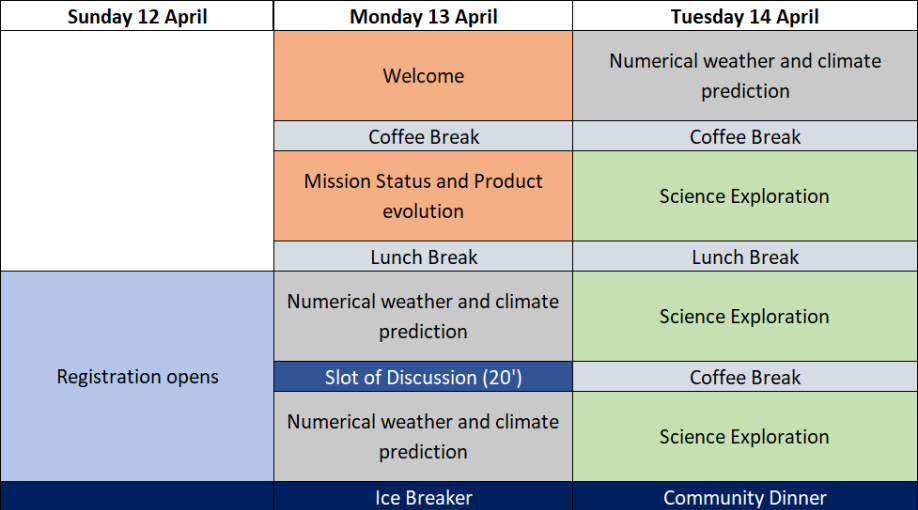 | Sunday 12 April | Monday 13 April | Tuesday 14 April |
|---|---|---|
| | Welcome | Numerical weather and climate prediction |
| | Coffee Break | Coffee Break |
| | Mission Status and Product evolution | Science Exploration |
| | Lunch Break | Lunch Break |
| Registration opens | Numerical weather and climate prediction | Science Exploration |
| | Slot of Discussion (20') | Coffee Break |
| | Numerical weather and climate prediction | Science Exploration |
| | Ice Breaker | Community Dinner |